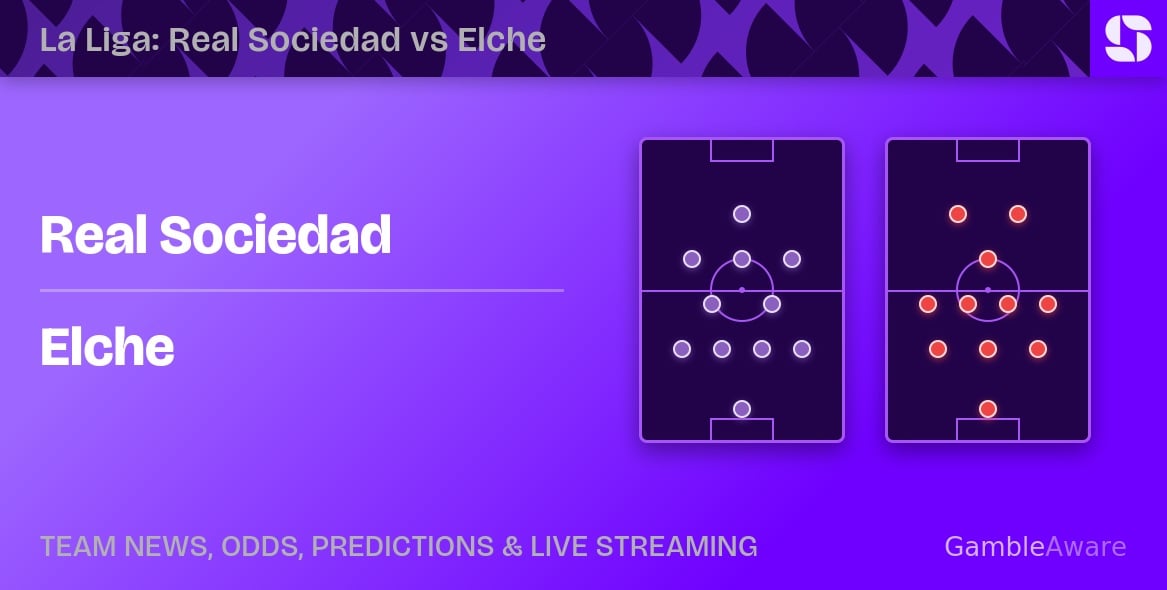 La Liga: Real Sociedad vs Elche

Real Sociedad

Elche

TEAM NEWS, ODDS, PREDICTIONS & LIVE STREAMING

GambleAware